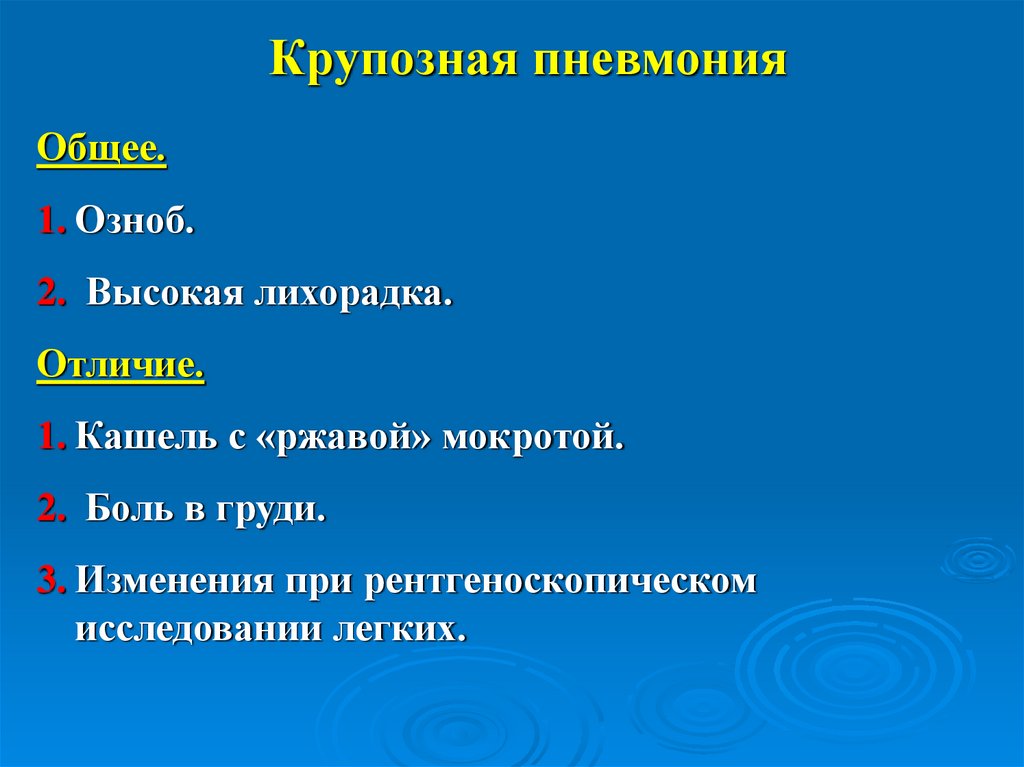 Крупозная пневмония

Общее.

1. Озноб.

2. Высокая лихорадка.

Отличие.

1. Кашель с «ржавой» мокротой.

2. Боль в груди.

3. Изменения при рентгеноскопическом исследовании легких.